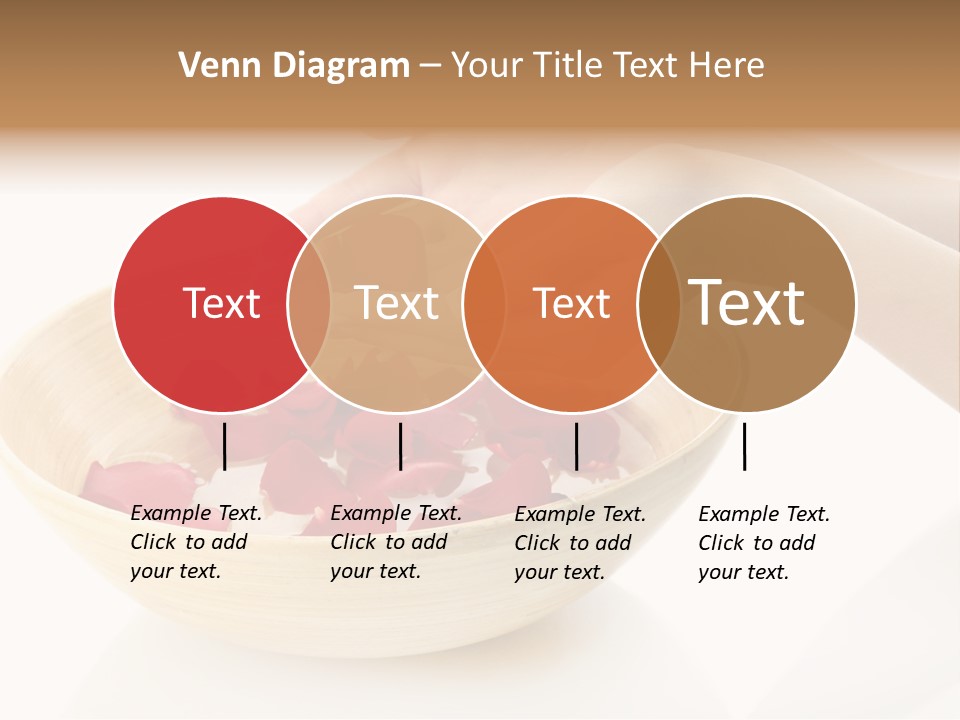 Venn Diagram – Your Title Text Here

Text

Text

Text

Text

Example Text. Click to add your text.

Example Text. Click to add your text.

Example Text. Click to add your text.

Example Text. Click to add your text.